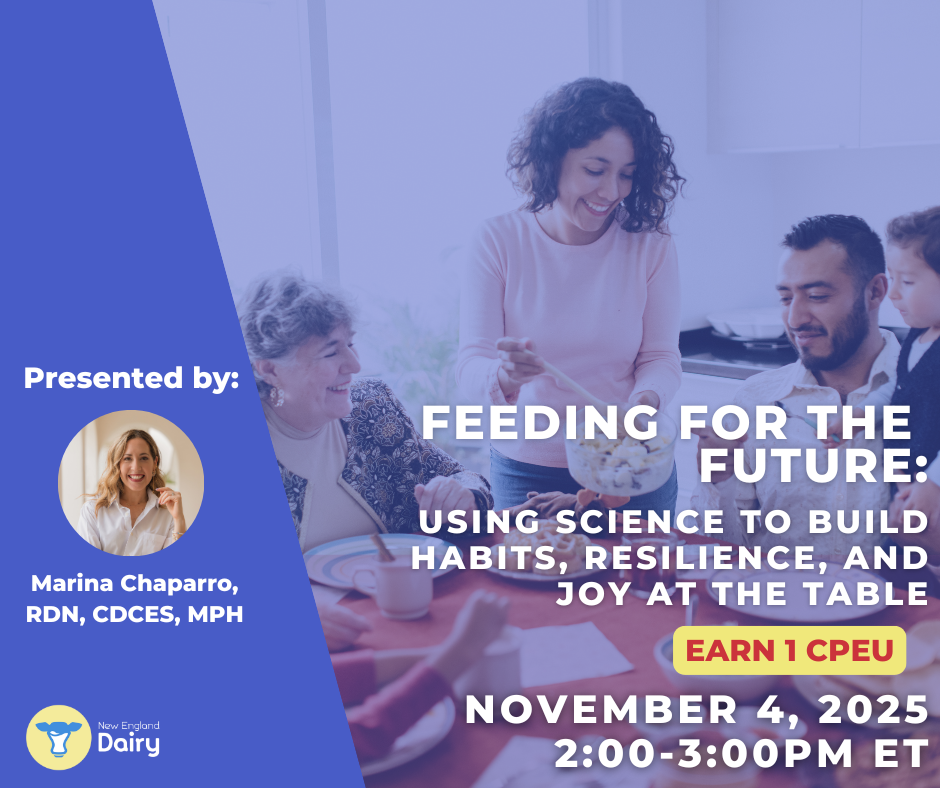 Presented by:

Marina Chaparro, RDN, CDCES, MPH

New England Dairy

FEEDING FOR THE FUTURE:

USING SCIENCE TO BUILD HABITS, RESILIENCE, AND JOY AT THE TABLE

EARN 1 CPEU

NOVEMBER 4, 2025
2:00-3:00PM ET